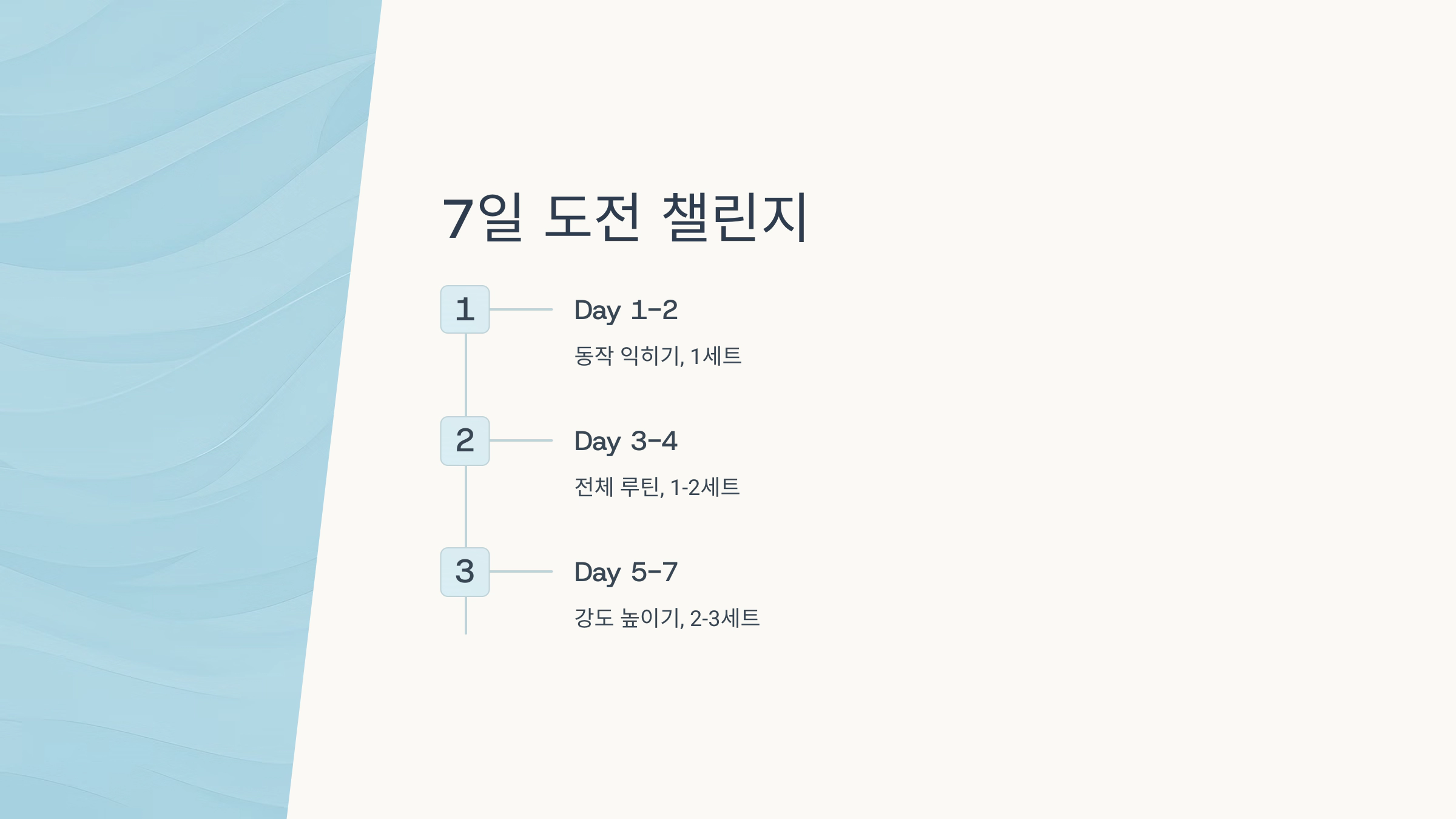 7일 도전 챌린지

1

Day 1-2

동작 익히기, 1세트

2

Day 3-4

전체 루틴, 1-2세트

3

Day 5-7

강도 높이기, 2-3세트